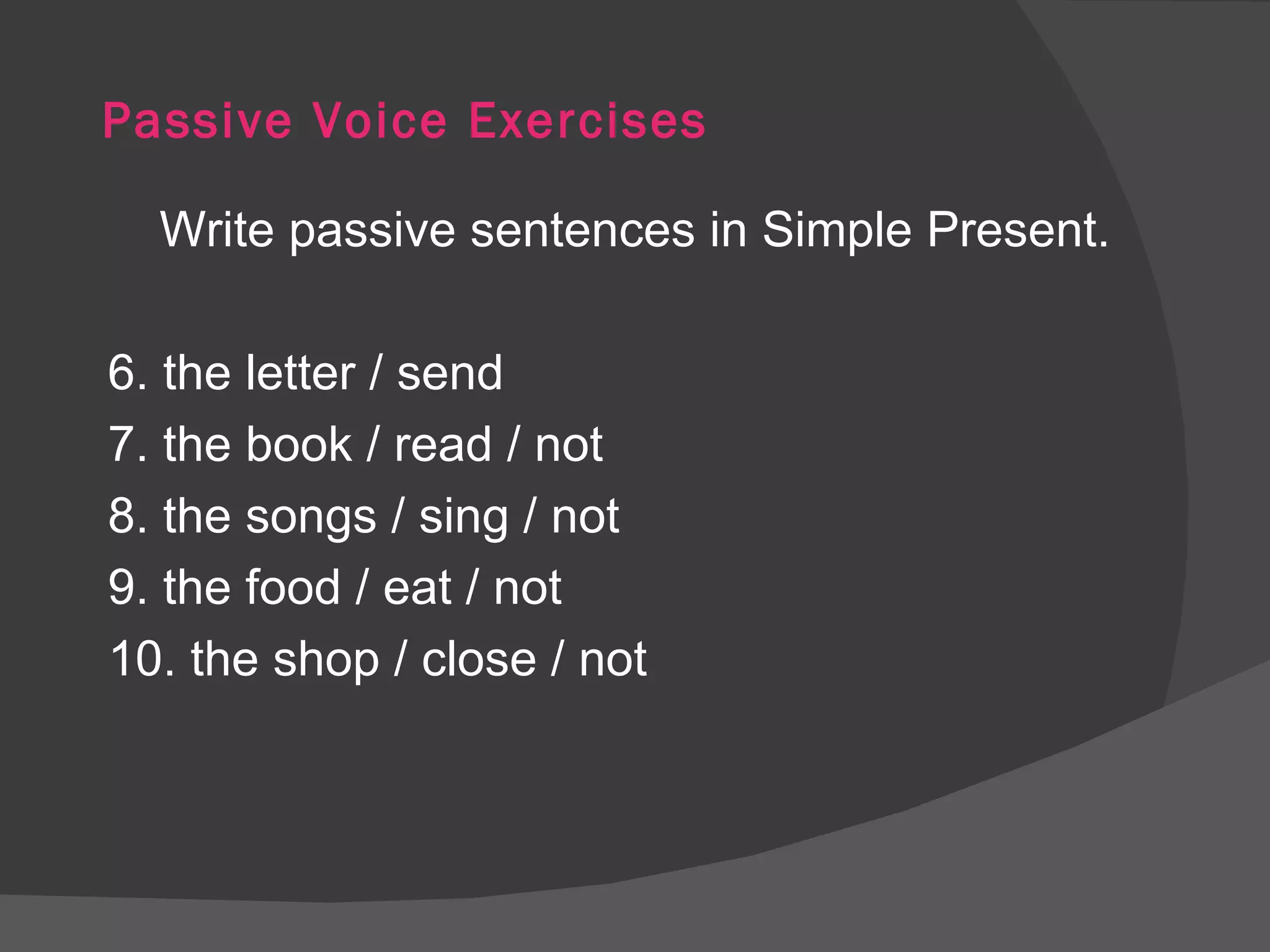 Passive Voice Exercises

Write passive sentences in Simple Present.

6. the letter / send
7. the book / read / not
8. the songs / sing / not
9. the food / eat / not
10. the shop / close / not